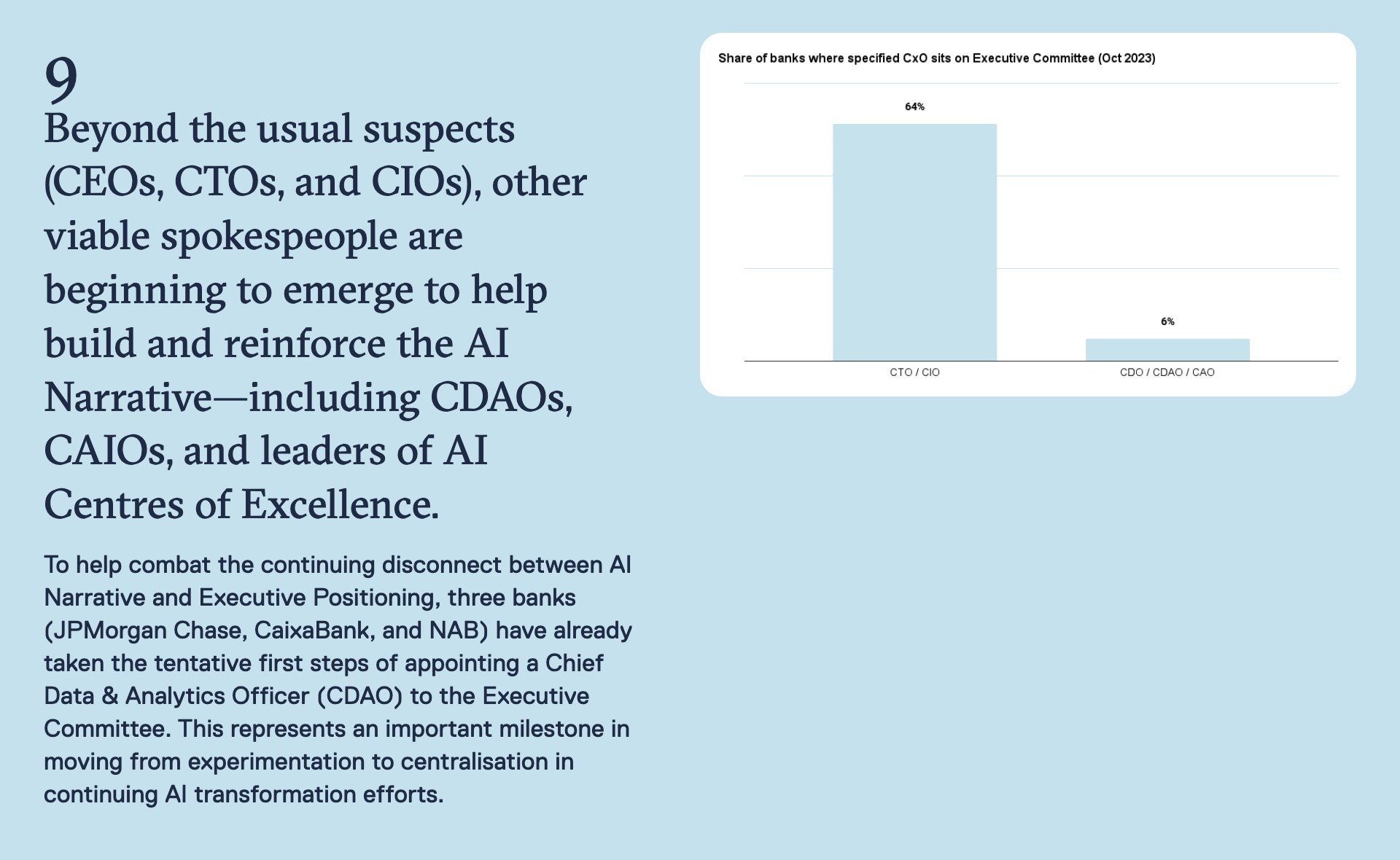 9

Beyond the usual suspects (CEOs, CTOs, and CIOs), other viable spokespeople are beginning to emerge to help build and reinforce the AI Narrative—including CDAOs, CAIOs, and leaders of AI Centres of Excellence.

To help combat the continuing disconnect between AI Narrative and Executive Positioning, three banks (JPMorgan Chase, CaixaBank, and NAB) have already taken the tentative first steps of appointing a Chief Data & Analytics Officer (CDAO) to the Executive Committee. This represents an important milestone in moving from experimentation to centralisation in continuing AI transformation efforts.

Share of banks where specified CxO sits on Executive Committee (Oct 2023)

64%

6%

CTO / CIO

CDO / CDAO / CAO